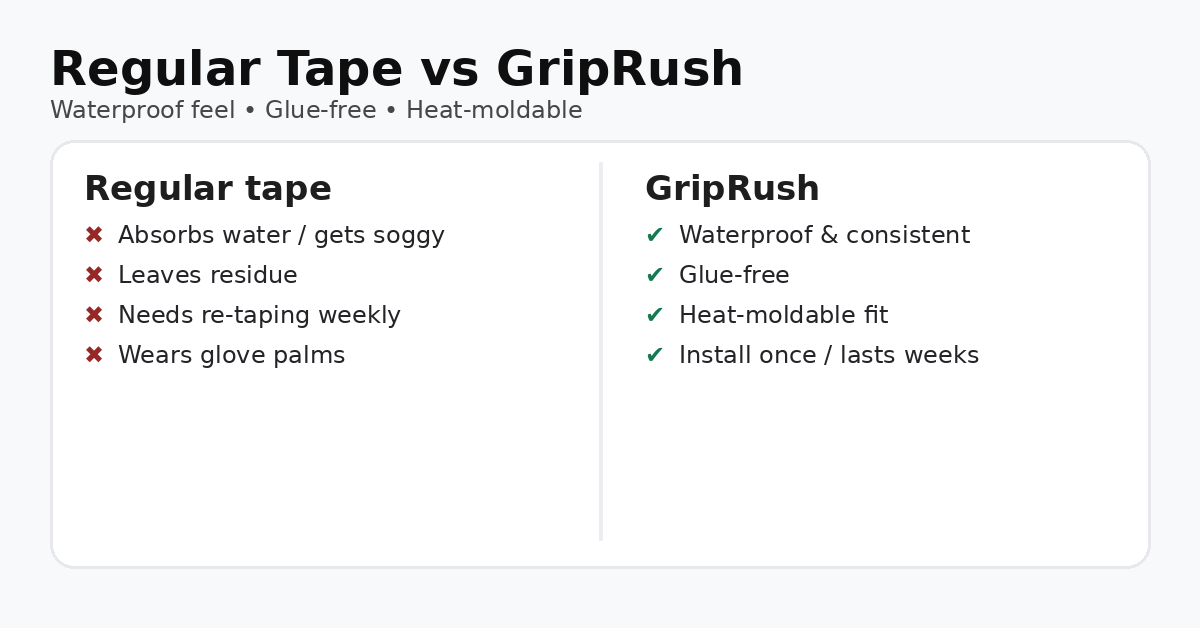 Regular Tape vs GripRush
Waterproof feel • Glue-free • Heat-moldable

Regular tape
✖ Absorbs water / gets soggy
✖ Leaves residue
✖ Needs re-taping weekly
✖ Wears glove palms

GripRush
✔ Waterproof & consistent
✔ Glue-free
✔ Heat-moldable fit
✔ Install once / lasts weeks